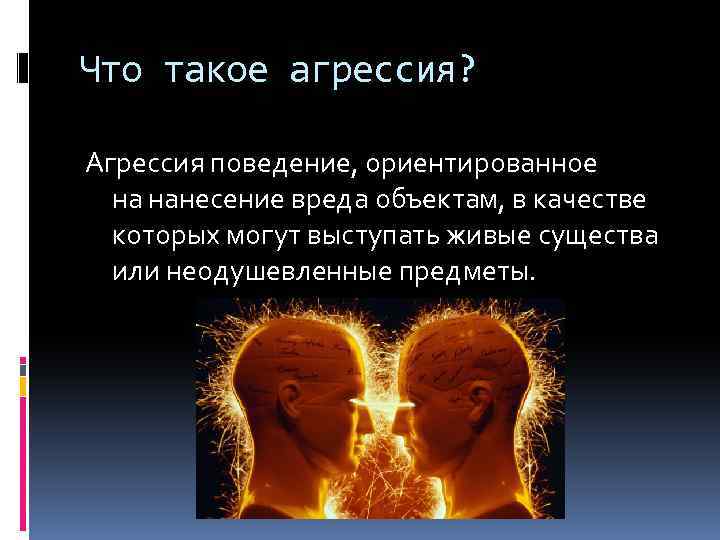 Что такое агрессия?

Агрессия поведение, ориентированное на нанесение вреда объектам, в качестве которых могут выступать живые существа или неодушевленные предметы.